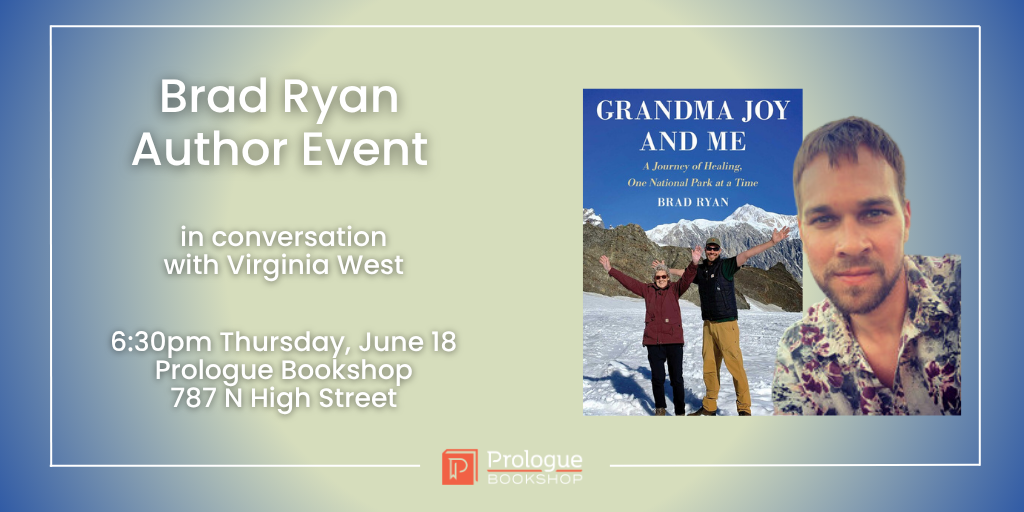 Brad Ryan
Author Event

in conversation
with Virginia West

6:30pm Thursday, June 18
Prologue Bookshop
787 N High Street

GRANDMA JOY AND ME

A Journey of Healing, One National Park at a Time

BRAD RYAN

Prologue
BOOKSHOP